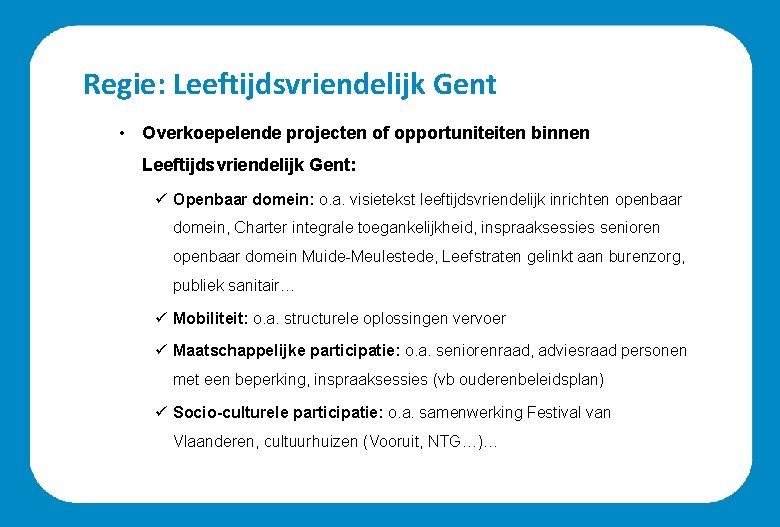 Regie: Leeftijdsvriendelijk Gent

• Overkoepelende projecten of opportuniteiten binnen Leeftijdsvriendelijk Gent:

✓ Openbaar domein: o.a. visietekst leeftijdsvriendelijk inrichten openbaar domein, Charter integrale toegankelijkheid, inspraaksessies senioren openbaar domein Muide-Meulestede, Leefstraten gelinkt aan burenzorg, publiek sanitair…

✓ Mobiliteit: o.a. structurele oplossingen vervoer

✓ Maatschappelijke participatie: o.a. seniorenraad, adviesraad personen met een beperking, inspraaksessies (vb ouderenbeleidsplan)

✓ Socio-culturele participatie: o.a. samenwerking Festival van Vlaanderen, cultuurhuizen (Vooruit, NTG…)…